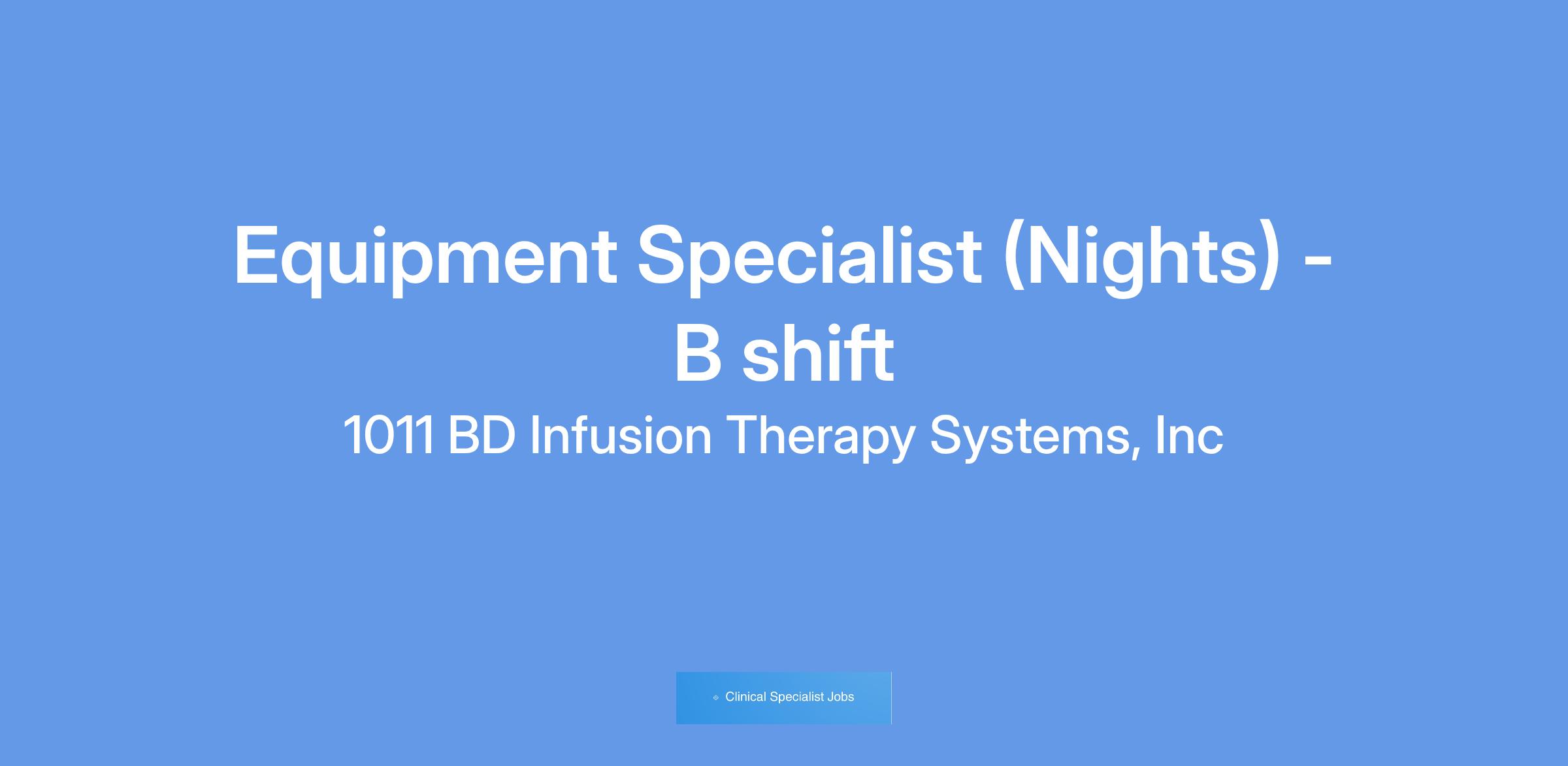 Equipment Specialist (Nights) - B shift

1011 BD Infusion Therapy Systems, Inc

Clinical Specialist Jobs